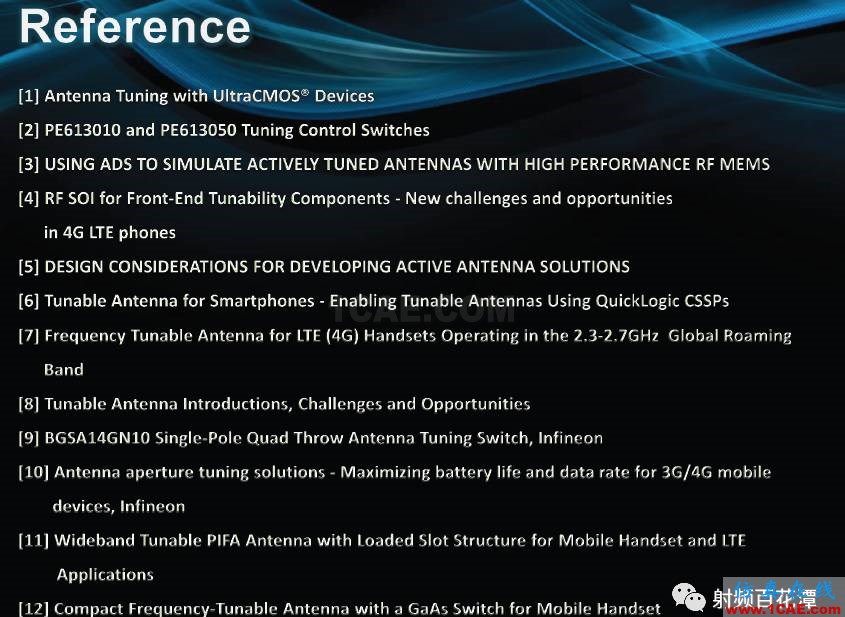 Reference

[1] Antenna Tuning with UltraCMOS® Devices

[2] PE613010 and PE613050 Tuning Control Switches

[3] USING ADS TO SIMULATE ACTIVELY TUNED ANTENNAS WITH HIGH PERFORMANCE RF MEMS

[4] RF SOI for Front-End Tunability Components - New challenges and opportunities in 4G LTE phones

[5] DESIGN CONSIDERATIONS FOR DEVELOPING ACTIVE ANTENNA SOLUTIONS

[6] Tunable Antenna for Smartphones - Enabling Tunable Antennas Using QuickLogic CSSPs

1CAE.COM

[7] Frequency Tunable Antenna for LTE (4G) Handsets Operating in the 2.3-2.7GHz Global Roaming Band

[8] Tunable Antenna Introductions, Challenges and Opportunities

[9] BGSA14GN10 Single-Pole Quad Throw Antenna Tuning Switch, Infineon

[10] Antenna aperture tuning solutions - Maximizing battery life and data rate for 3G/4G mobile devices, Infineon

[11] Wideband Tunable PIFA Antenna with Loaded Slot Structure for Mobile Handset and LTE Applications

[12] Compact Frequency-Tunable Antenna with a GaAs Switch for Mobile Handset

射频百花潭

仿真在线 www.1CAE.com